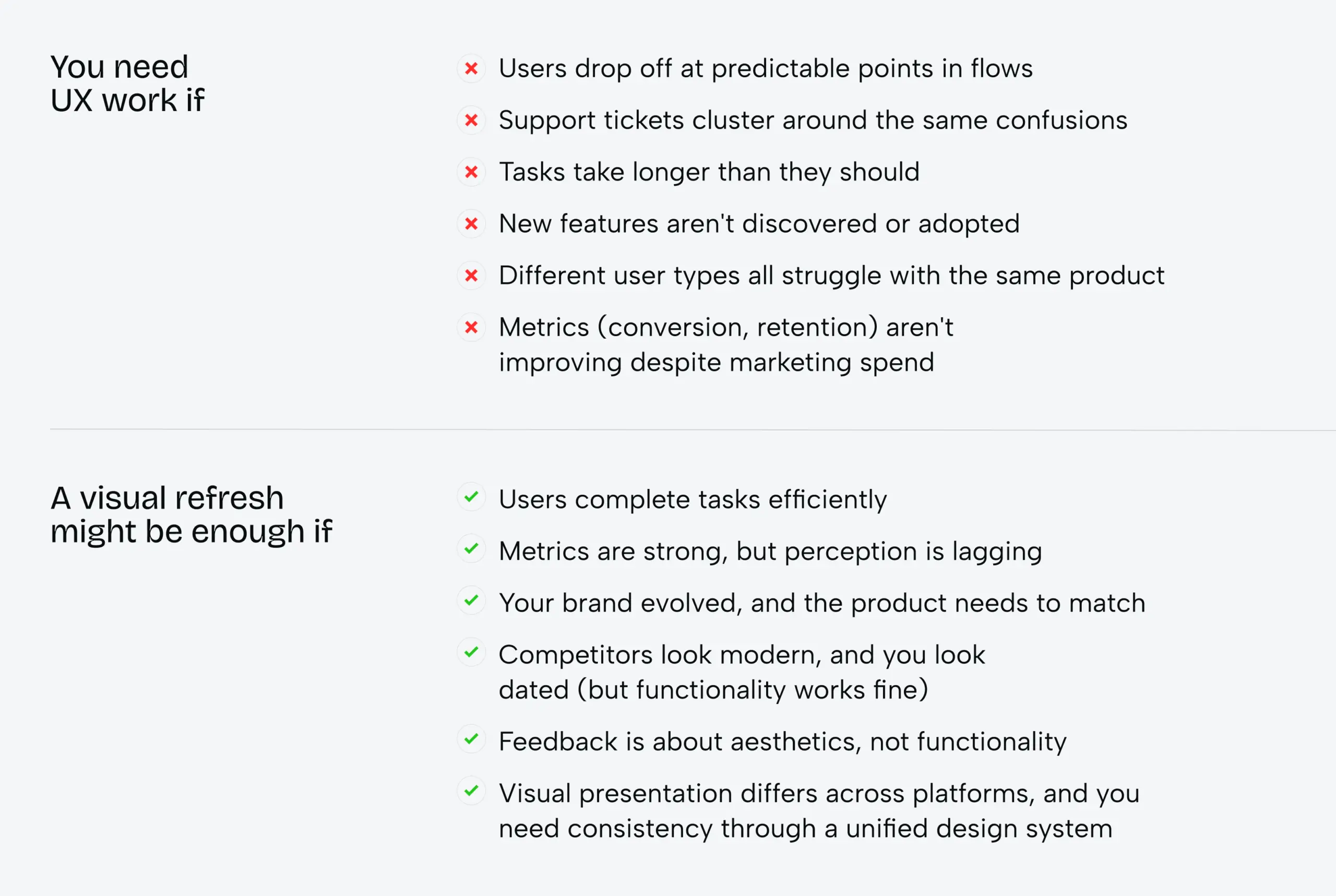 You need UX work if

Users drop off at predictable points in flows

Support tickets cluster around the same confusions

Tasks take longer than they should

New features aren't discovered or adopted

Different user types all struggle with the same product

Metrics (conversion, retention) aren't improving despite marketing spend

A visual refresh might be enough if

Users complete tasks efficiently

Metrics are strong, but perception is lagging

Your brand evolved, and the product needs to match

Competitors look modern, and you look dated (but functionality works fine)

Feedback is about aesthetics, not functionality

Visual presentation differs across platforms, and you need consistency through a unified design system